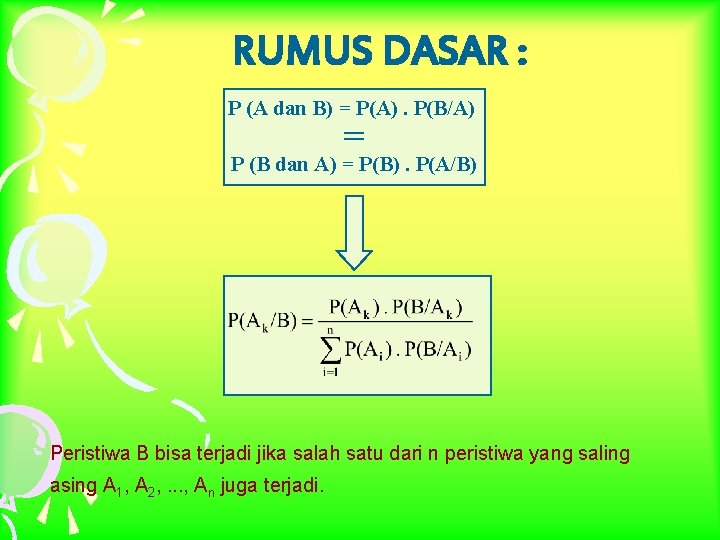 RUMUS DASAR :

P (A dan B) = P(A) . P(B/A)

=

P (B dan A) = P(B) . P(A/B)

$P(A_k/B) = \frac{P(A_k) . P(B/A_k)}{\sum_{i=1}^{n} P(A_i) . P(B/A_i)}$

Peristiwa B bisa terjadi jika salah satu dari n peristiwa yang saling asing $A_1$, $A_2$, ..., $A_n$ juga terjadi.